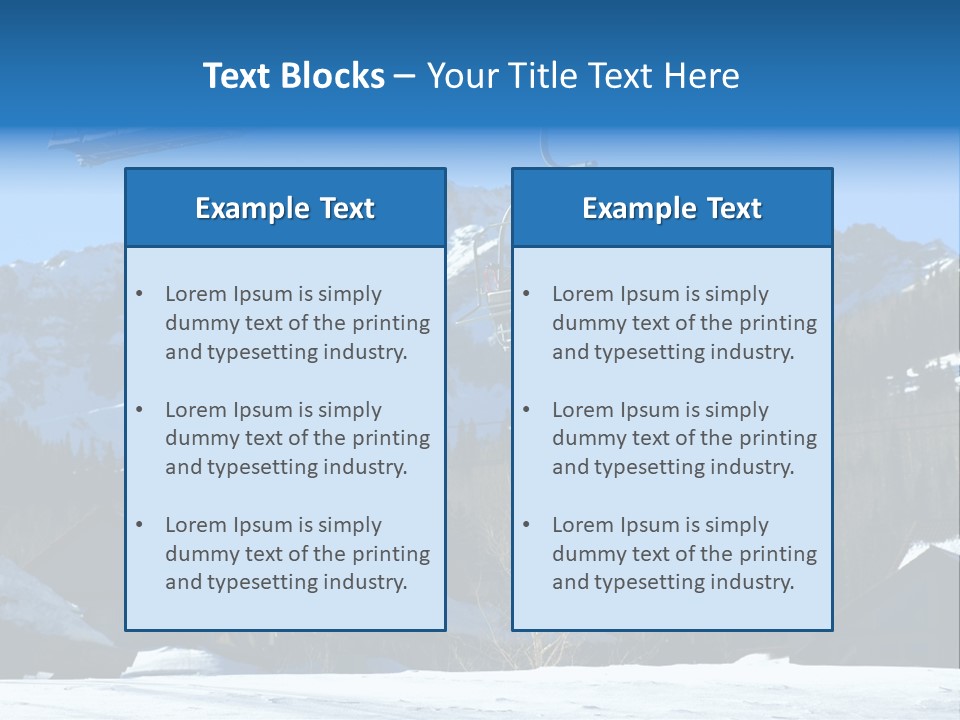 Text Blocks – Your Title Text Here

Example Text

• Lorem Ipsum is simply dummy text of the printing and typesetting industry.

• Lorem Ipsum is simply dummy text of the printing and typesetting industry.

• Lorem Ipsum is simply dummy text of the printing and typesetting industry.

Example Text

• Lorem Ipsum is simply dummy text of the printing and typesetting industry.

• Lorem Ipsum is simply dummy text of the printing and typesetting industry.

• Lorem Ipsum is simply dummy text of the printing and typesetting industry.